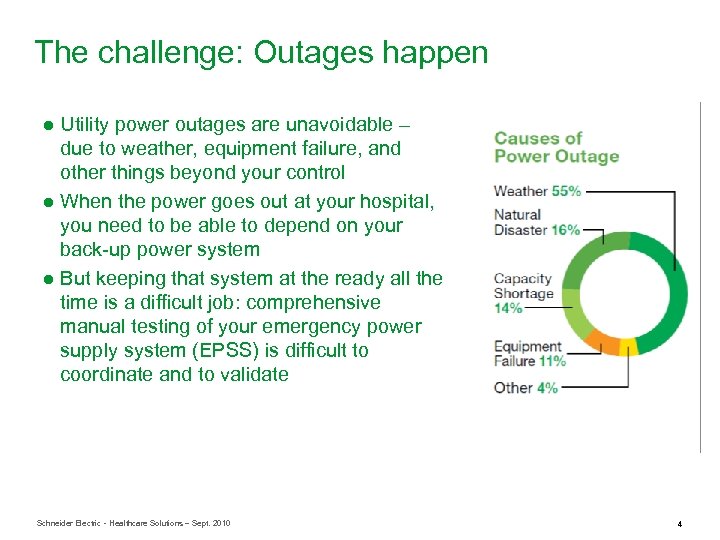 The challenge: Outages happen

● Utility power outages are unavoidable – due to weather, equipment failure, and other things beyond your control

● When the power goes out at your hospital, you need to be able to depend on your back-up power system

● But keeping that system at the ready all the time is a difficult job: comprehensive manual testing of your emergency power supply system (EPSS) is difficult to coordinate and to validate

Causes of Power Outage

Weather 55%

Natural Disaster 16%

Capacity Shortage 14%

Equipment Failure 11%

Other 4%

Schneider Electric - Healthcare Solutions – Sept. 2010

4